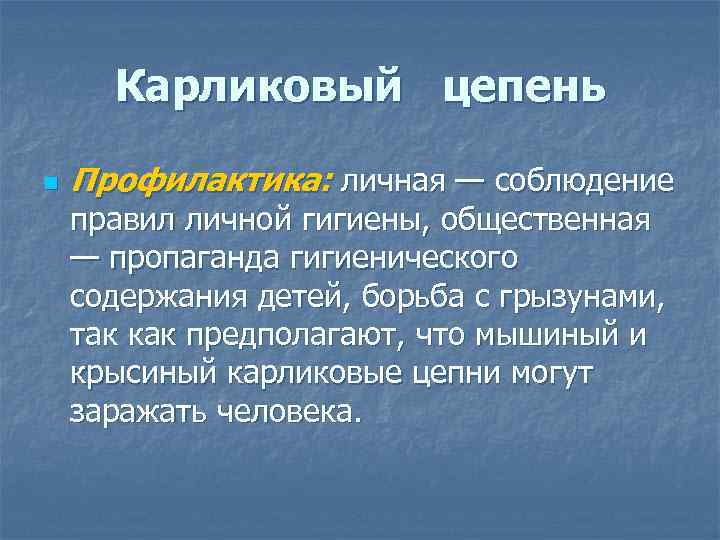 Карликовый цепень

Профилактика: личная — соблюдение правил личной гигиены, общественная — пропаганда гигиенического содержания детей, борьба с грызунами, так как предполагают, что мышиный и крысиный карликовые цепни могут заражать человека.